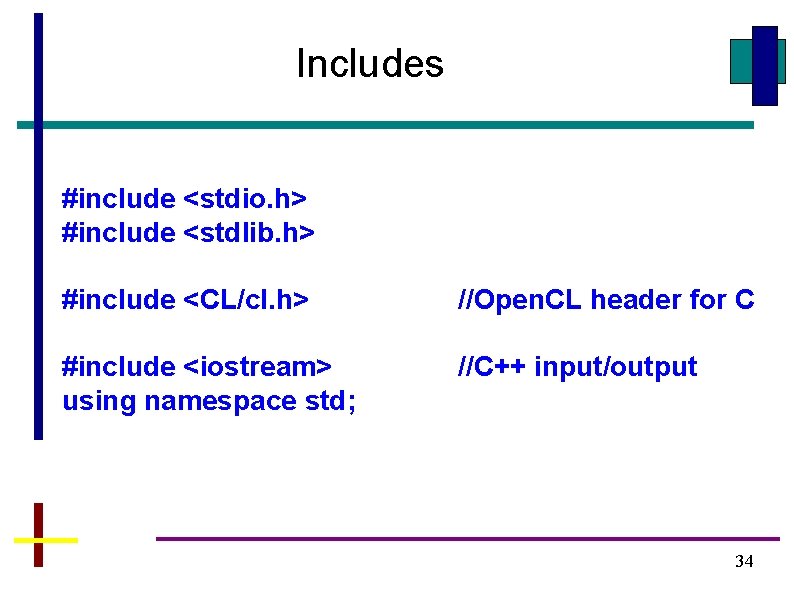 Includes

#include <stdio.h>
#include <stdlib.h>

#include <CL/cl.h> //OpenCL header for C

#include <iostream> //C++ input/output
using namespace std;

34